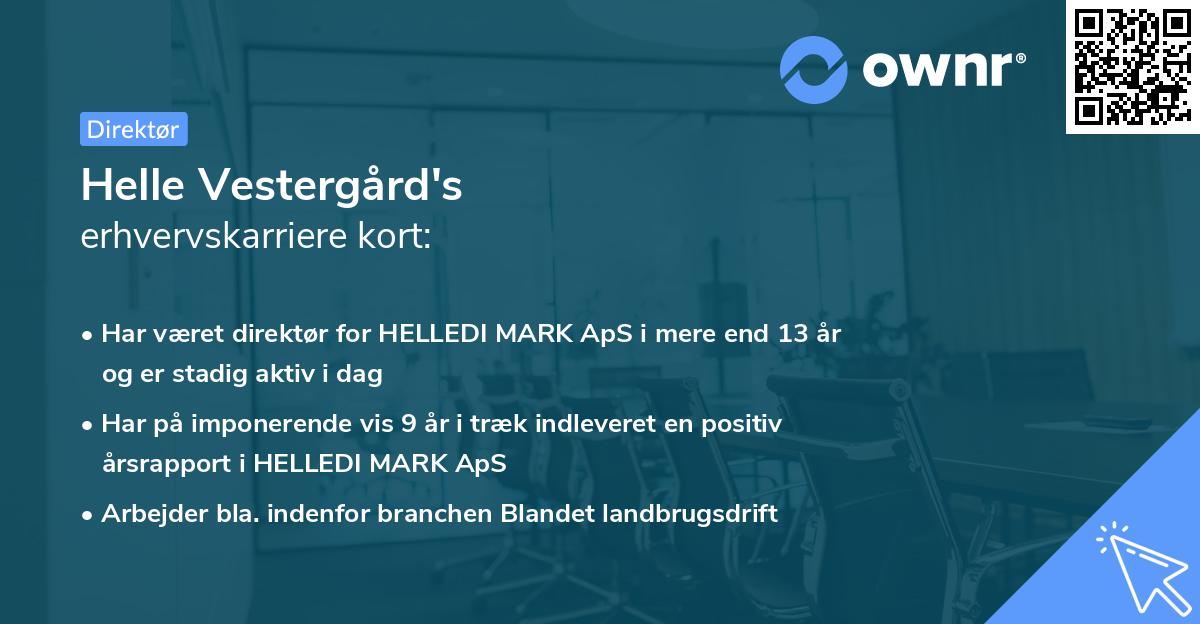 ownr®

Direktør

Helle Vestergård's
erhvervskarriere kort:

• Har været direktør for HELLEDI MARK ApS i mere end 13 år og er stadig aktiv i dag

• Har på imponerende vis 9 år i træk indleveret en positiv årsrapport i HELLEDI MARK ApS

• Arbejder bla. indenfor branchen Blandet landbrugsdrift